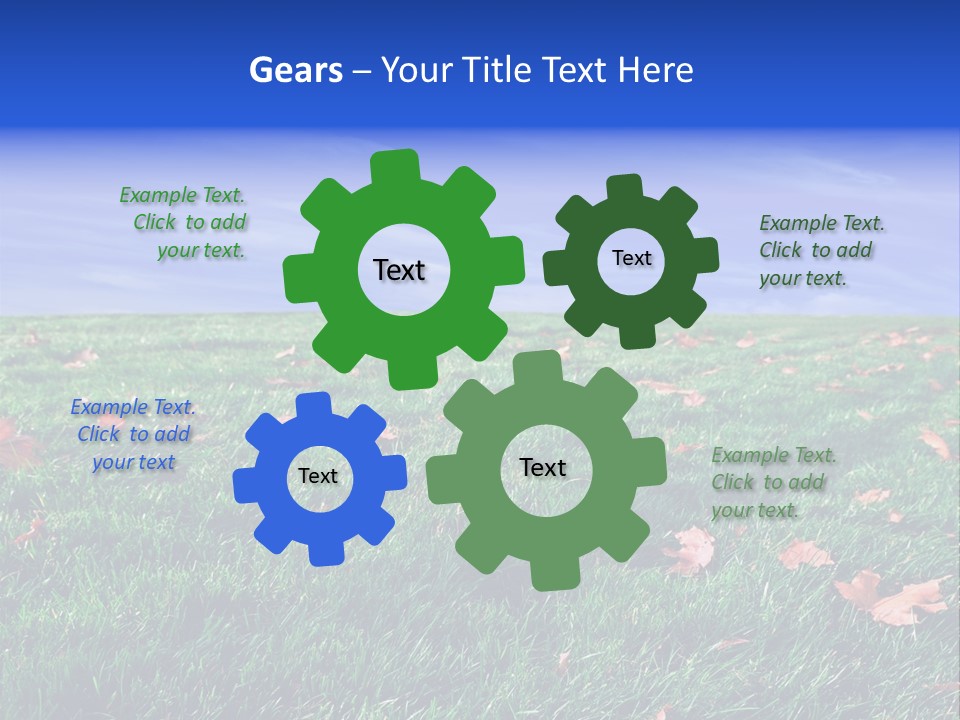 Gears – Your Title Text Here

Example Text. Click to add your text.

Text

Text

Example Text. Click to add your text.

Example Text. Click to add your text

Text

Text

Example Text. Click to add your text.